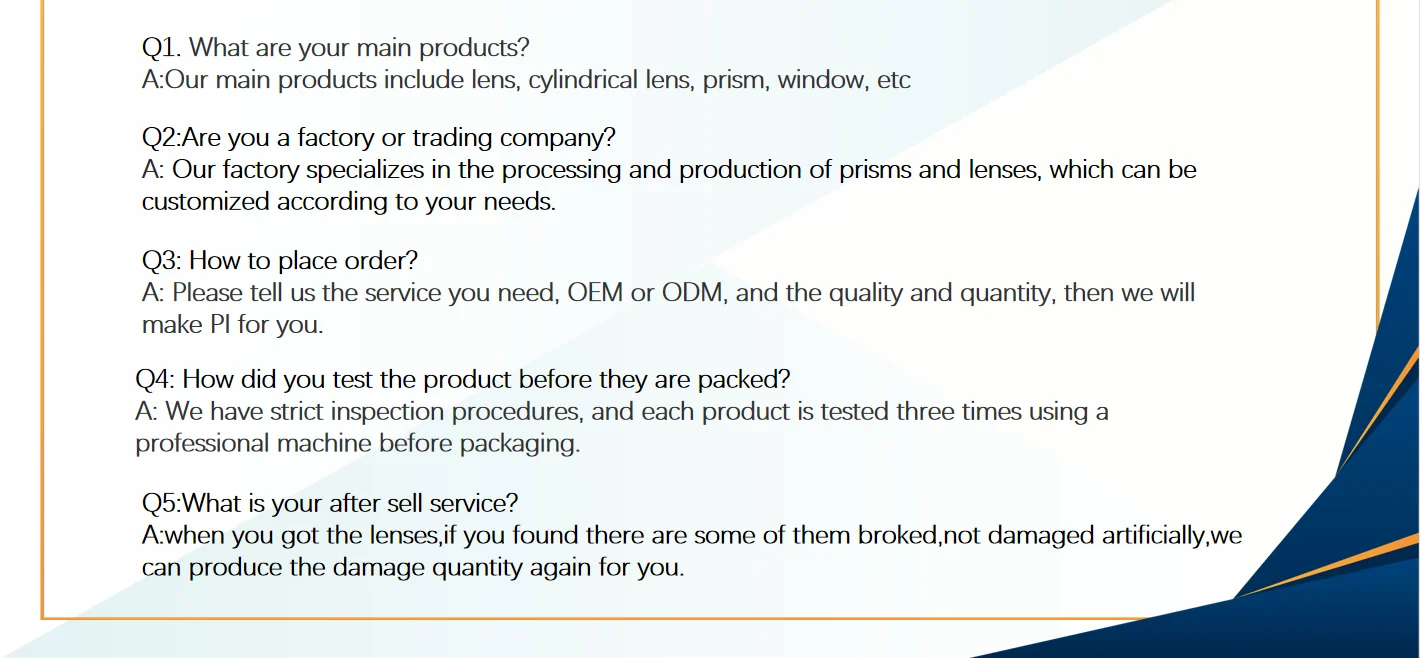 Q1. What are your main products?
A:Our main products include lens, cylindrical lens, prism, window, etc

Q2:Are you a factory or trading company?
A: Our factory specializes in the processing and production of prisms and lenses, which can be customized according to your needs.

Q3: How to place order?
A: Please tell us the service you need, OEM or ODM, and the quality and quantity, then we will make PI for you.

Q4: How did you test the product before they are packed?
A: We have strict inspection procedures, and each product is tested three times using a professional machine before packaging.

Q5:What is your after sell service?
A:when you got the lenses,if you found there are some of them broked,not damaged artificially,we can produce the damage quantity again for you.